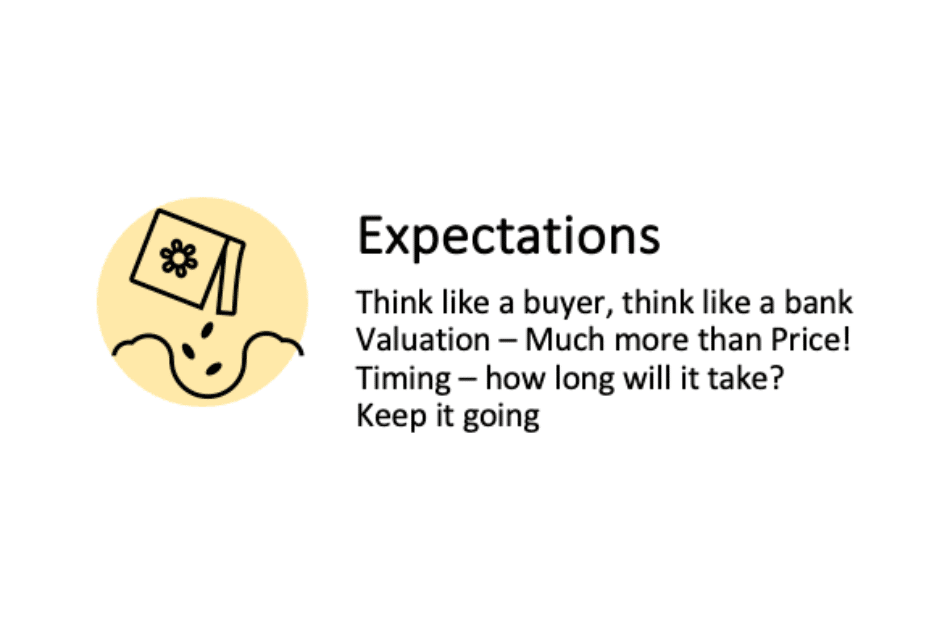 Expectations

Think like a buyer, think like a bank
Valuation – Much more than Price!
Timing – how long will it take?
Keep it going